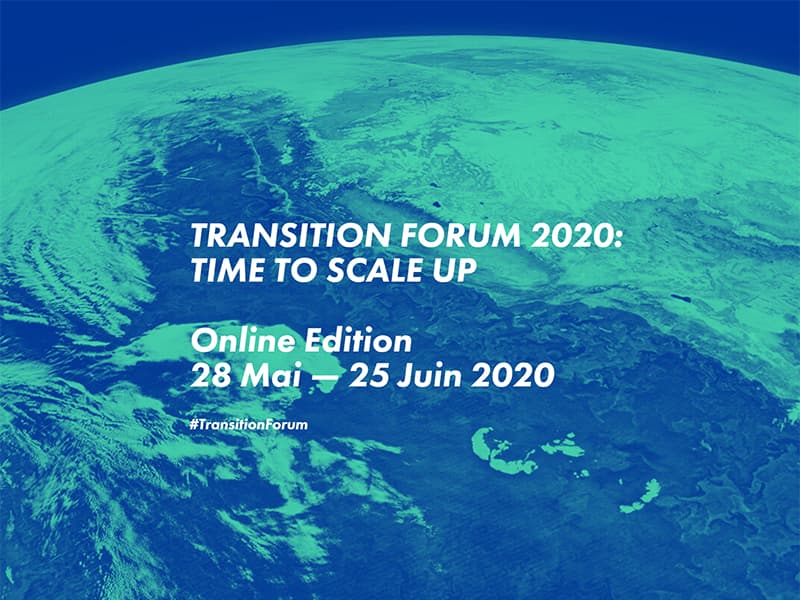 TRANSITION FORUM 2020:
TIME TO SCALE UP

Online Edition
28 Mai — 25 Juin 2020

#TransitionForum